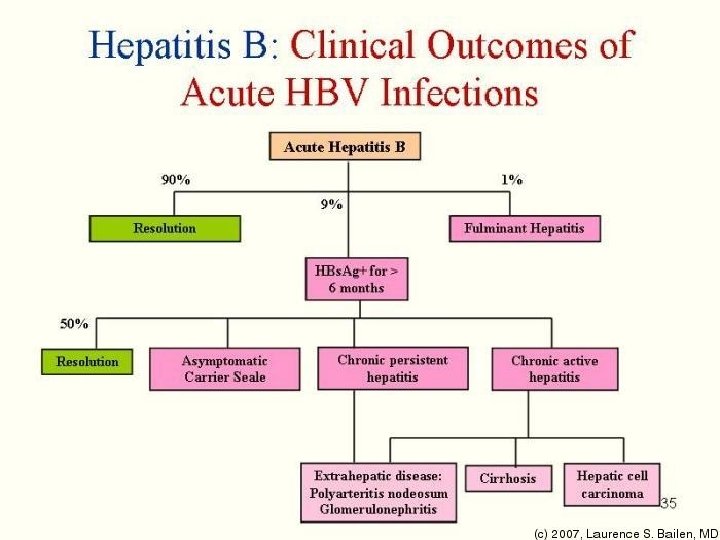 Hepatitis B: Clinical Outcomes of Acute HBV Infections

Acute Hepatitis B

90%

9%

1%

Resolution

Fulminant Hepatitis

HBsAg+ for > 6 months

50%

Resolution

Asymptomatic Carrier Seale

Chronic persistent hepatitis

Chronic active hepatitis

Extrahepatic disease: Polyarteritis nodeosum Glomerulonephritis

Cirrhosis

Hepatic cell carcinoma

35

(c) 2007, Laurence S. Bailen, MD